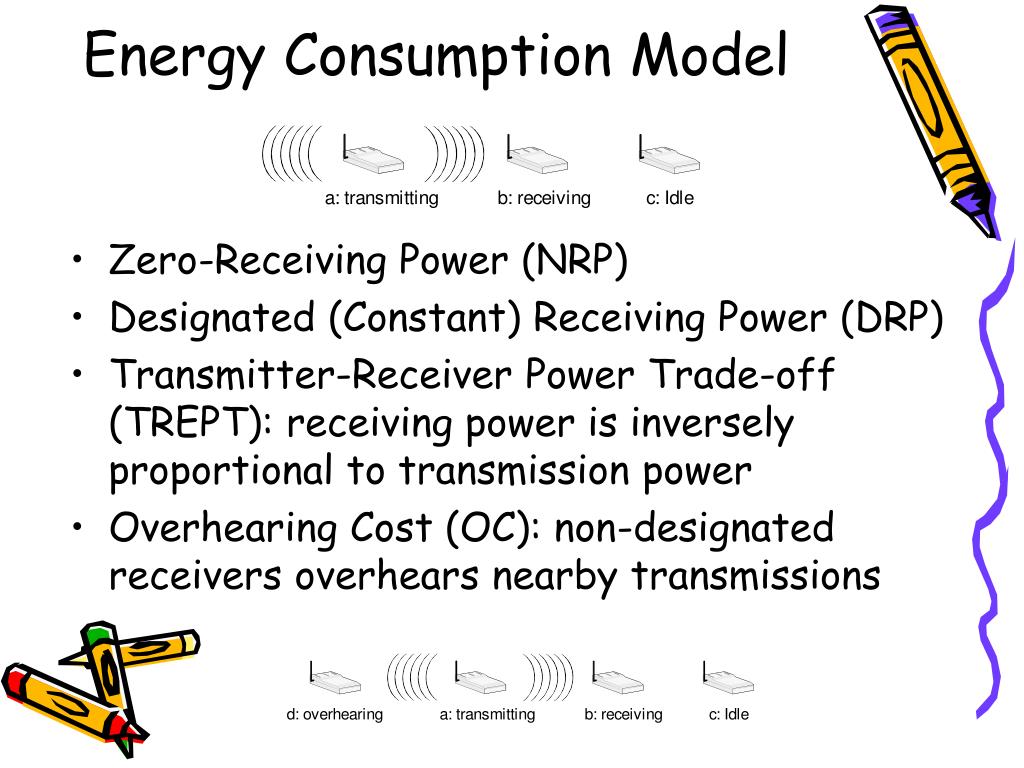 Energy Consumption Model

a: transmitting b: receiving c: Idle

• Zero-Receiving Power (NRP)
• Designated (Constant) Receiving Power (DRP)
• Transmitter-Receiver Power Trade-off (TREPT): receiving power is inversely proportional to transmission power
• Overhearing Cost (OC): non-designated receivers overhears nearby transmissions

d: overhearing a: transmitting b: receiving c: Idle